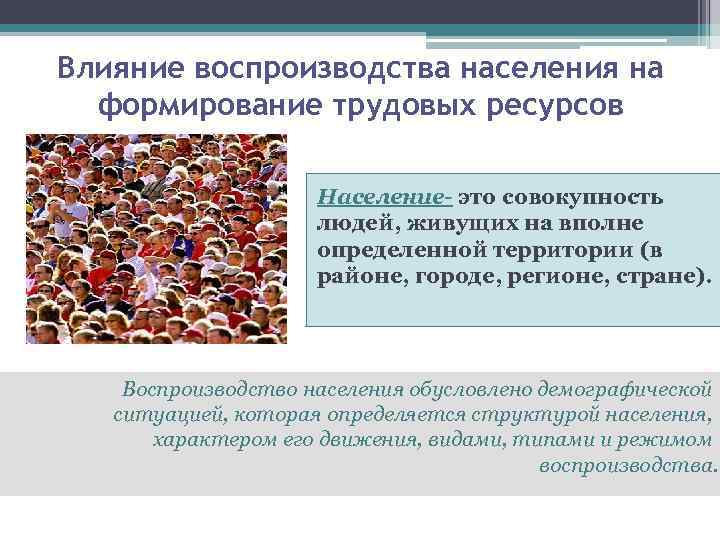 Влияние воспроизводства населения на формирование трудовых ресурсов

Население- это совокупность людей, живущих на вполне определенной территории (в районе, городе, регионе, стране).

Воспроизводство населения обусловлено демографической ситуацией, которая определяется структурой населения, характером его движения, видами, типами и режимом воспроизводства.